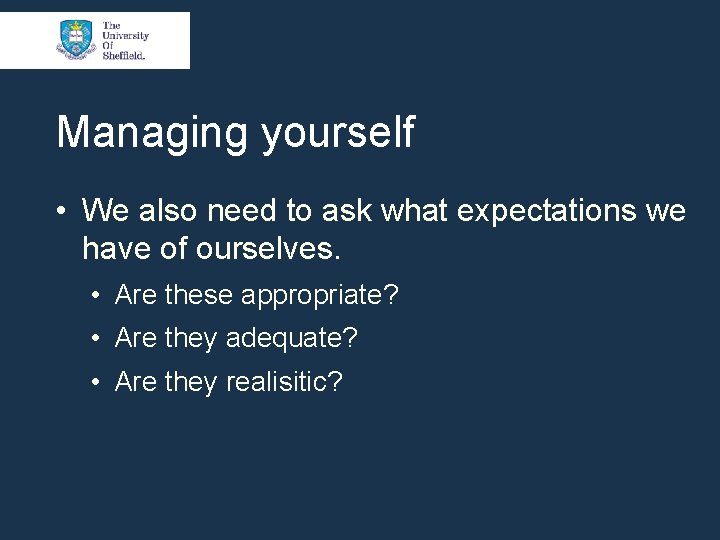 The University Of Sheffield.

Managing yourself

• We also need to ask what expectations we have of ourselves.
  • Are these appropriate?
  • Are they adequate?
  • Are they realisitic?